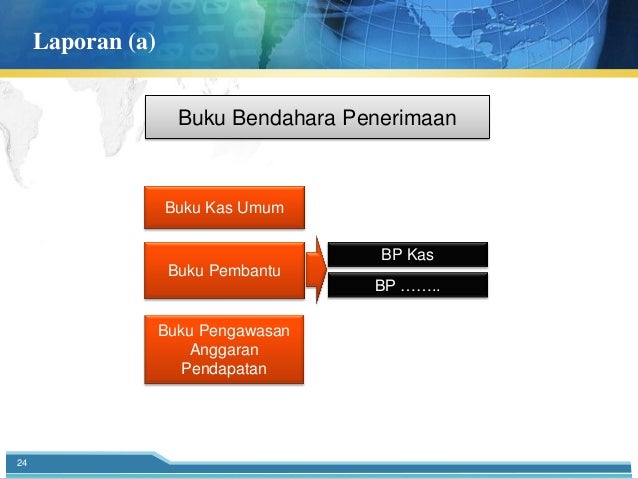 Laporan (a)

Buku Bendahara Penerimaan

Buku Kas Umum

Buku Pembantu

BP Kas

BP ……..

Buku Pengawasan Anggaran Pendapatan

24